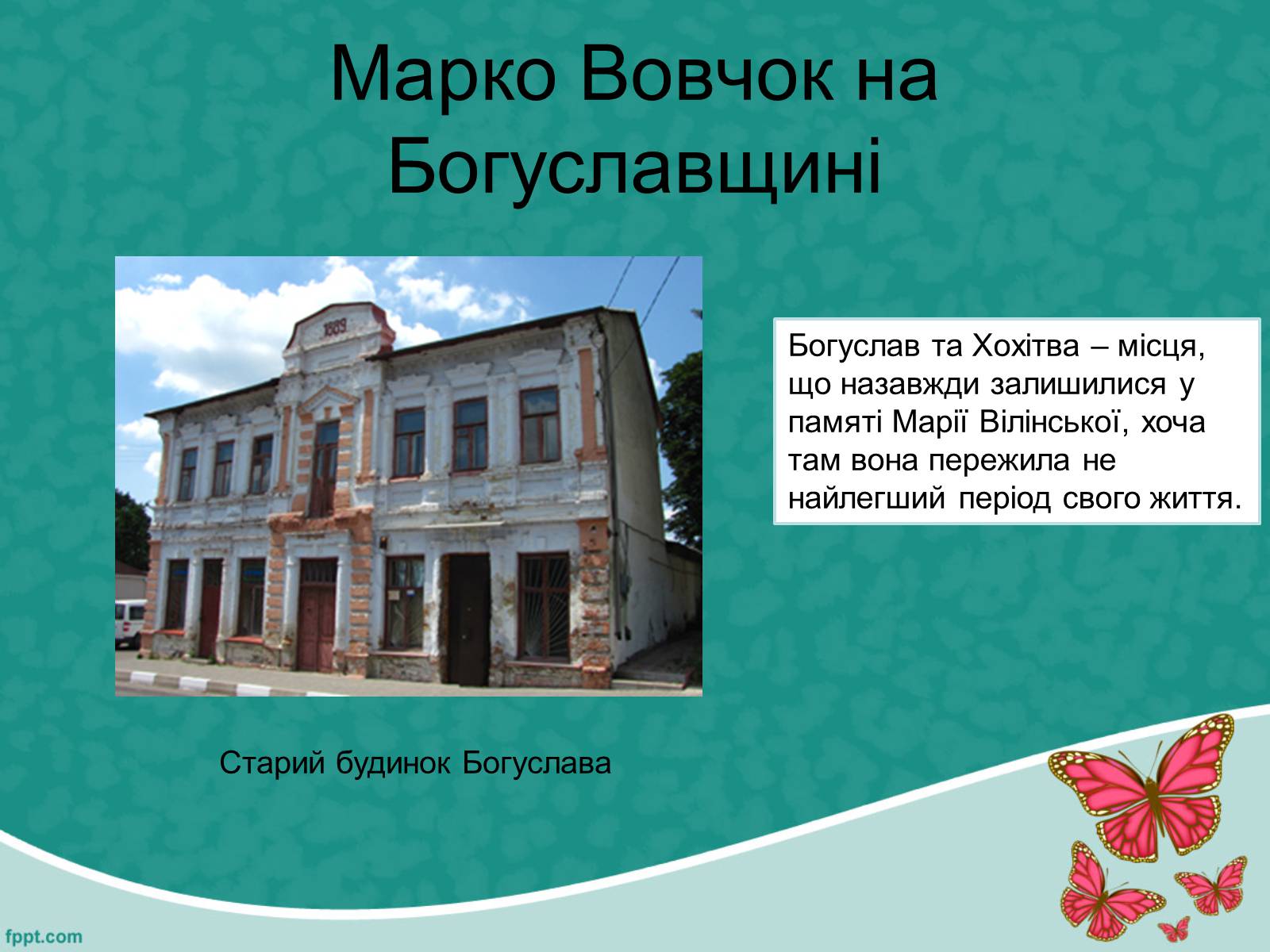 Марко Вовчок на Богуславщині

1889

Богуслав та Хохітва – місця, що назавжди залишилися у памяті Марії Вілінської, хоча там вона пережила не найлегший період свого життя.

Старий будинок Богуслава

fppt.com